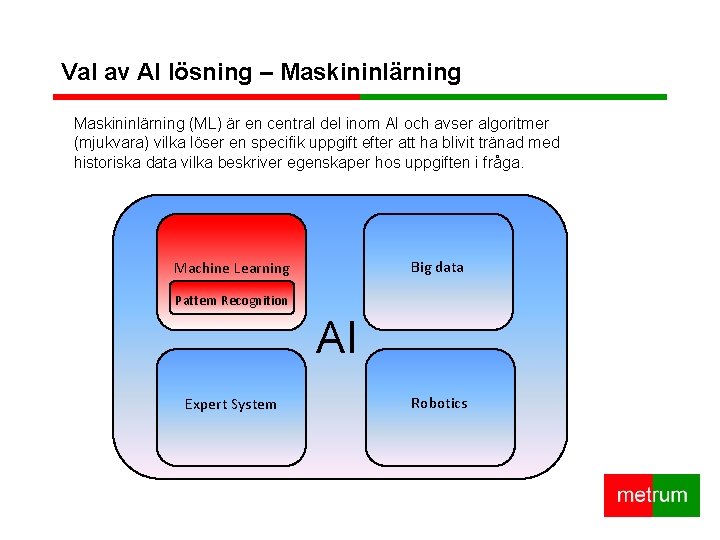 Val av AI lösning – Maskininlärning

Maskininlärning (ML) är en central del inom AI och avser algoritmer (mjukvara) vilka löser en specifik uppgift efter att ha blivit tränad med historiska data vilka beskriver egenskaper hos uppgiften i fråga.

Machine Learning

Pattern Recognition

Big data

AI

Expert System

Robotics

metrum